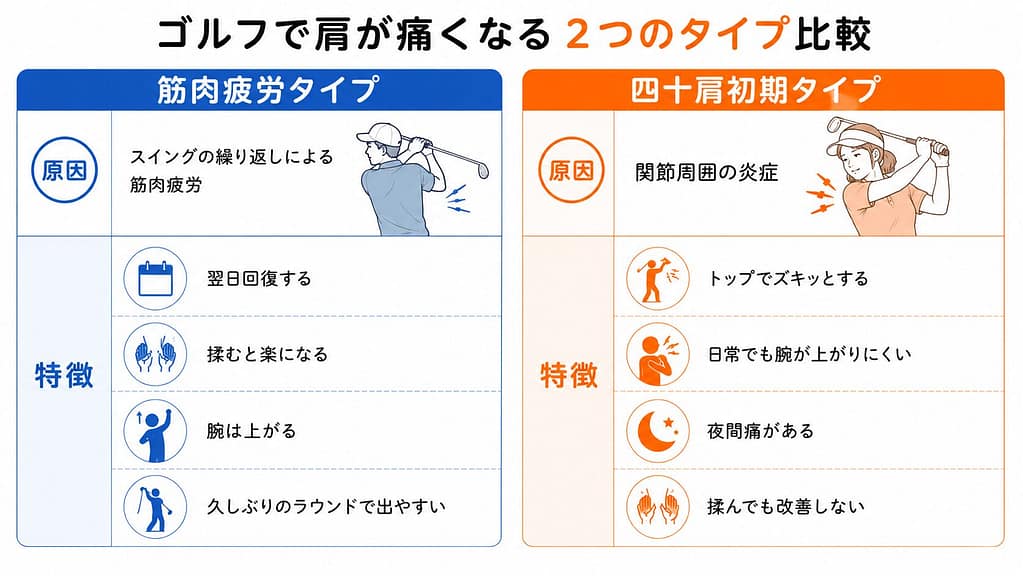 ゴルフで肩が痛くなる 2つのタイプ比較

筋肉疲労タイプ

原因

スイングの繰り返しによる筋肉疲労

特徴

翌日回復する

揉むと楽になる

腕は上がる

久しぶりのラウンドで出やすい

四十肩初期タイプ

原因

関節周囲の炎症

特徴

トップでズキッとする

日常でも腕が上がりにくい

夜間痛がある

揉んでも改善しない